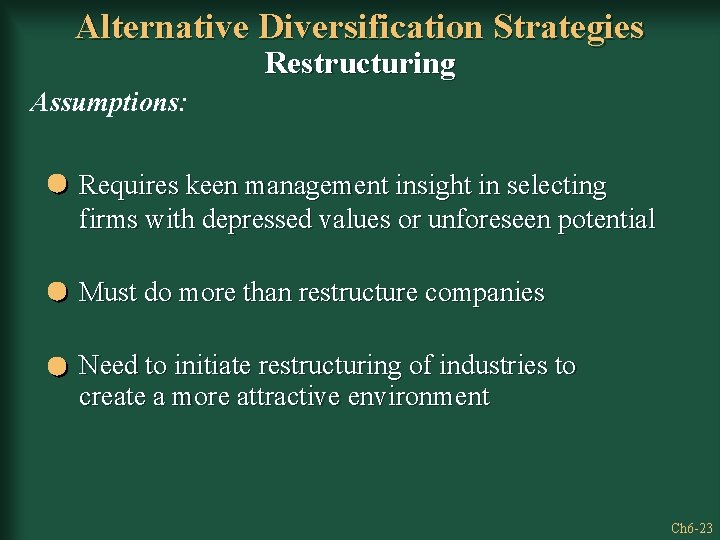 Alternative Diversification Strategies
Restructuring

Assumptions:

Requires keen management insight in selecting firms with depressed values or unforeseen potential

Must do more than restructure companies

Need to initiate restructuring of industries to create a more attractive environment

Ch6-23